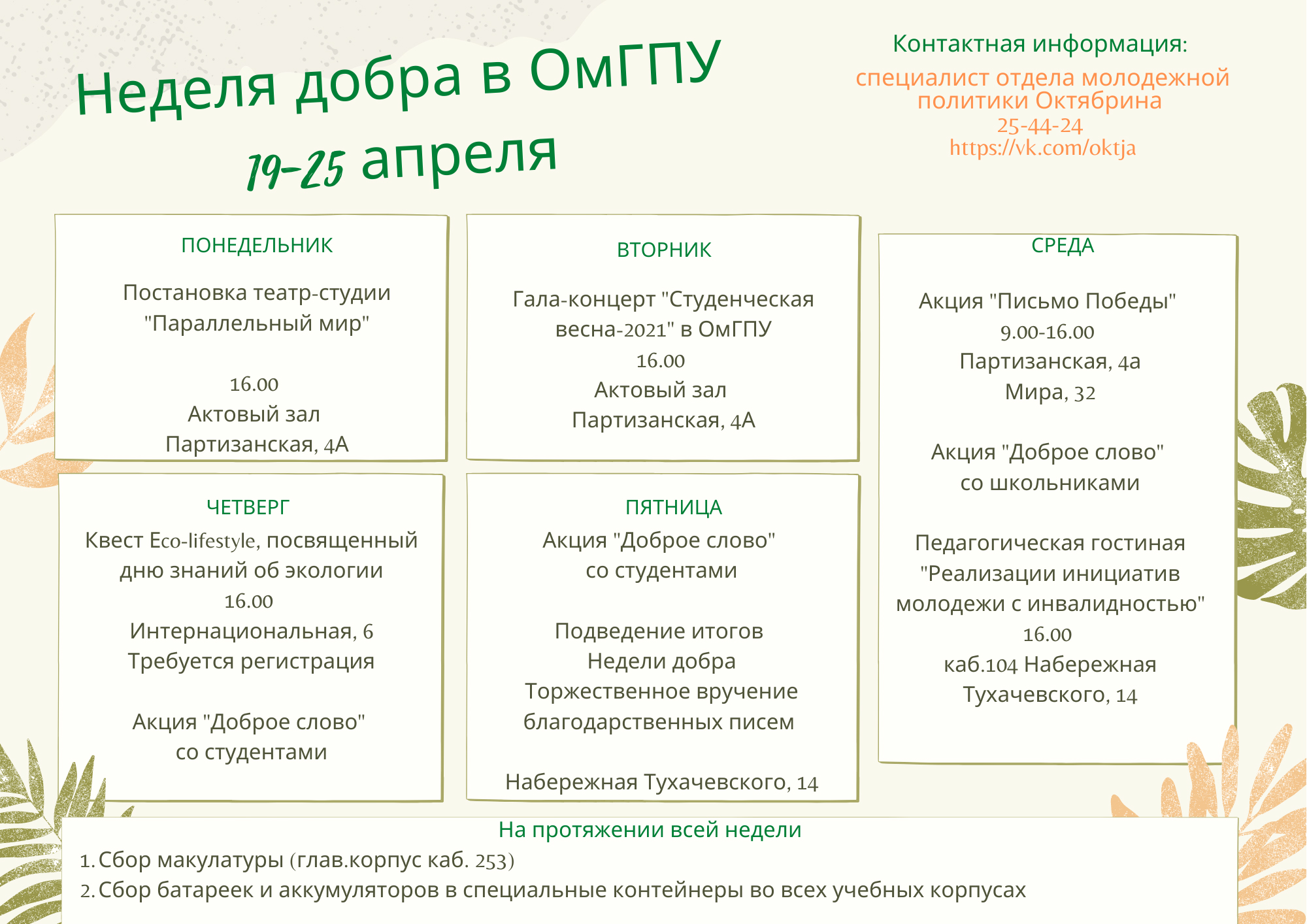 Неделя добра в ОмГПУ
19-25 апреля

Контактная информация:
специалист отдела молодежной политики Октябрина
25-44-24
https://vk.com/oktja

ПОНЕДЕЛЬНИК
Постановка театр-студии "Параллельный мир"

16.00
Актовый зал
Партизанская, 4А

ВТОРНИК
Гала-концерт "Студенческая весна-2021" в ОмГПУ
16.00
Актовый зал
Партизанская, 4А

СРЕДА
Акция "Письмо Победы"
9.00-16.00
Партизанская, 4а
Мира, 32

Акция "Доброе слово" со школьниками

Педагогическая гостиная "Реализации инициатив молодежи с инвалидностью"
16.00
каб.104 Набережная Тухачевского, 14

ЧЕТВЕРГ
Квест Eco-lifestyle, посвященный дню знаний об экологии
16.00
Интернациональная, 6
Требуется регистрация

Акция "Доброе слово" со студентами

ПЯТНИЦА
Акция "Доброе слово" со студентами

Подведение итогов Недели добра
Торжественное вручение благодарственных писем

Набережная Тухачевского, 14

На протяжении всей недели
1. Сбор макулатуры (глав.корпус каб. 253)
2. Сбор батареек и аккумуляторов в специальные контейнеры во всех учебных корпусах